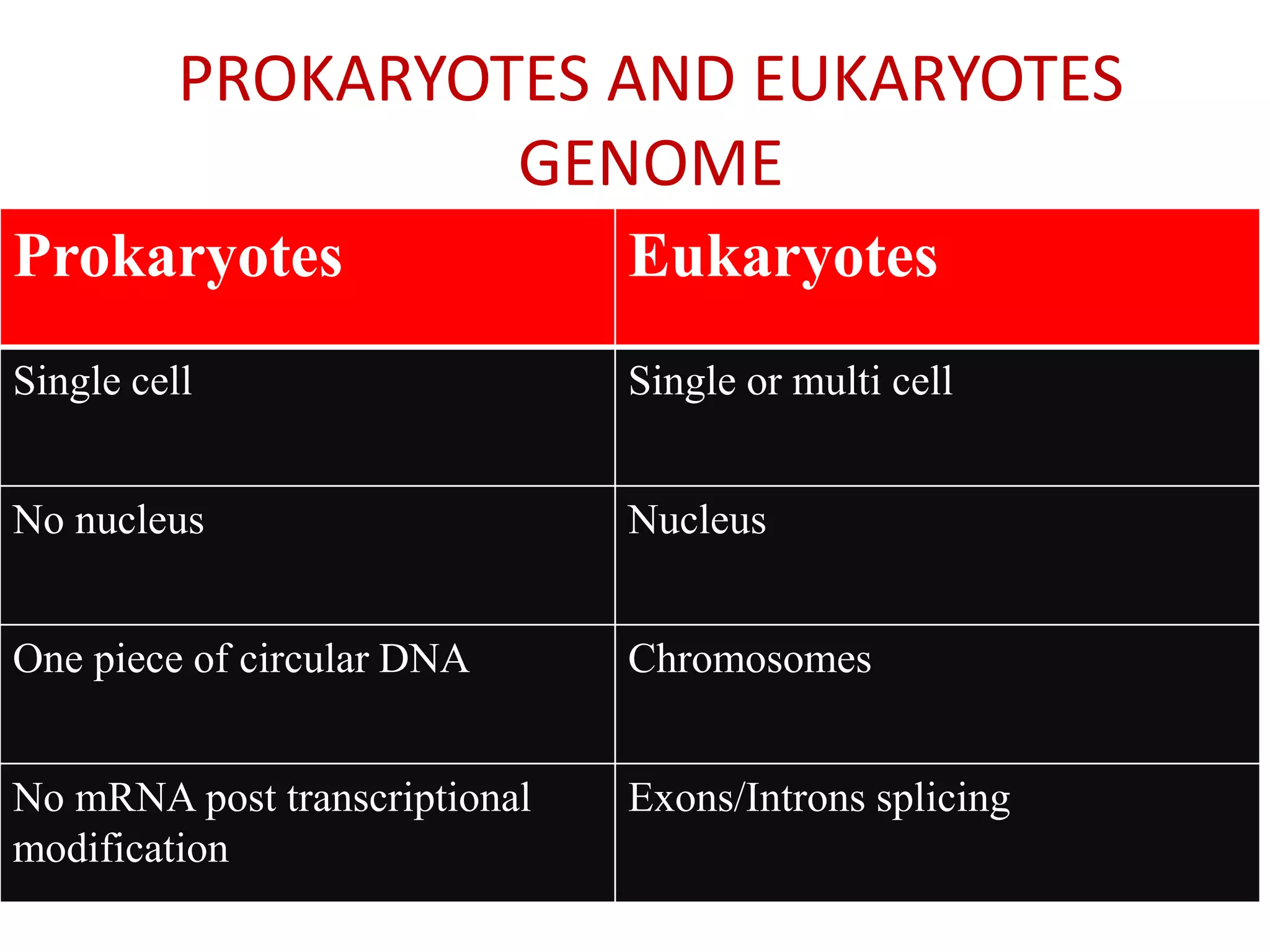 PROKARYOTES AND EUKARYOTES GENOME

| Prokaryotes | Eukaryotes |
|---|---|
| Single cell | Single or multi cell |
| No nucleus | Nucleus |
| One piece of circular DNA | Chromosomes |
| No mRNA post transcriptional modification | Exons/Introns splicing |